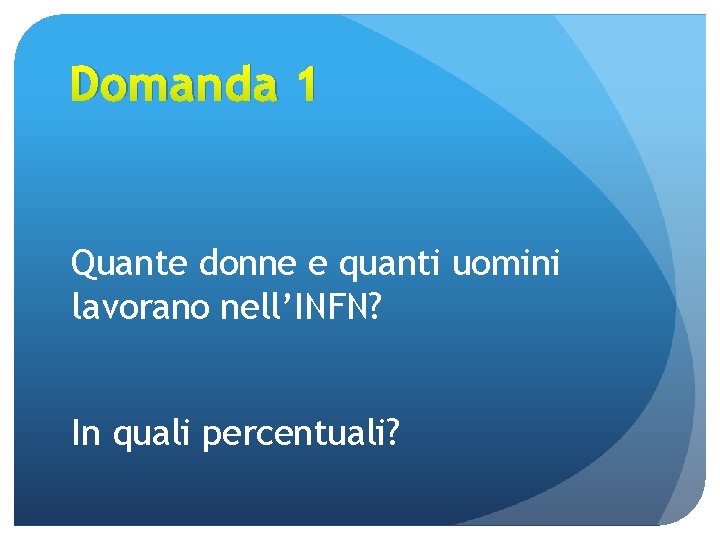 Domanda 1

Quante donne e quanti uomini lavorano nell'INFN?

In quali percentuali?